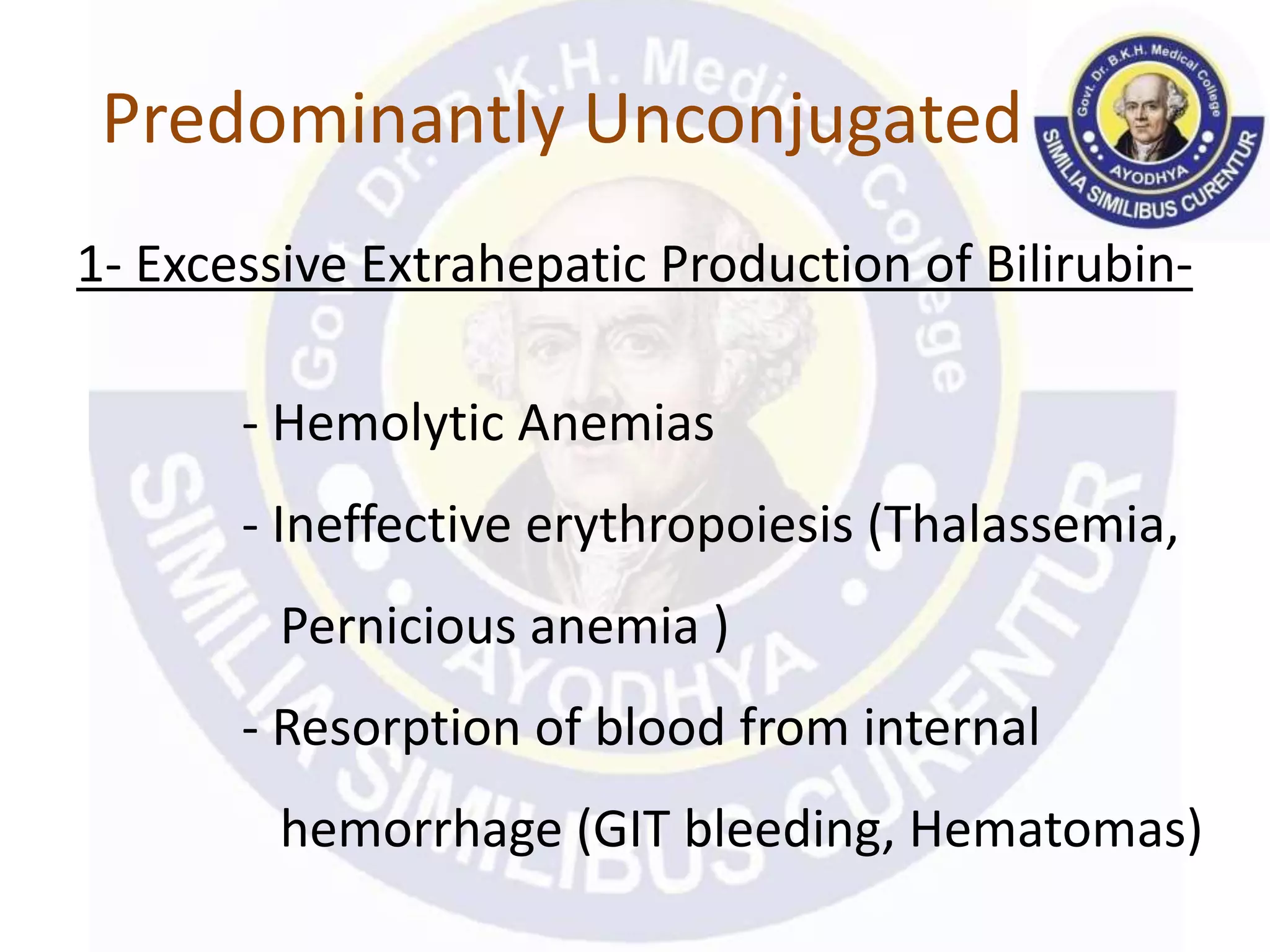 Predominantly Unconjugated

Govt. Dr. B.K.H. Medical College
AYODHYA
SIMILIA SIMILIBUS CURENTUR

1- Excessive Extrahepatic Production of Bilirubin-

- Hemolytic Anemias

- Ineffective erythropoiesis (Thalassemia, Pernicious anemia )

- Resorption of blood from internal hemorrhage (GIT bleeding, Hematomas)